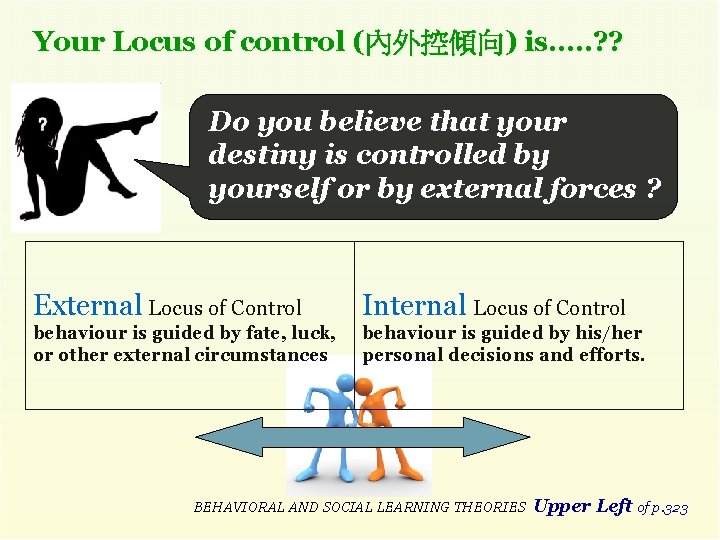 Your Locus of control (內外控傾向) is.....??

?

Do you believe that your destiny is controlled by yourself or by external forces ?

| External Locus of Control behaviour is guided by fate, luck, or other external circumstances | Internal Locus of Control behaviour is guided by his/her personal decisions and efforts. |
|---|---|

BEHAVIORAL AND SOCIAL LEARNING THEORIES Upper Left of p.323